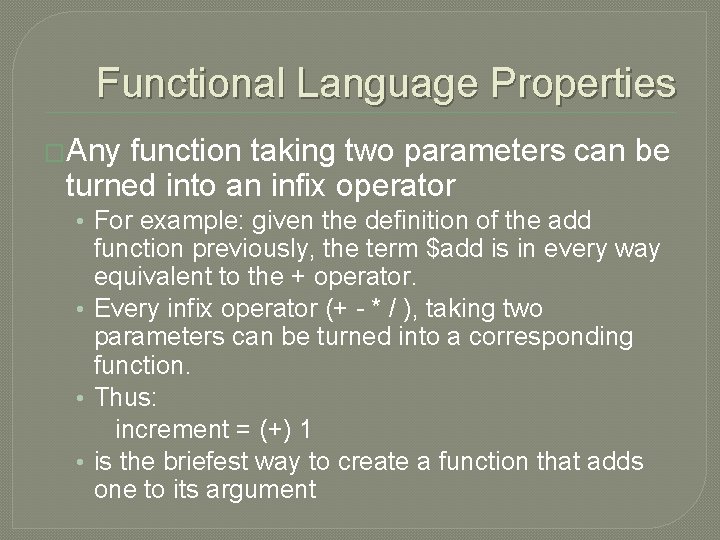 Functional Language Properties

Any function taking two parameters can be turned into an infix operator

• For example: given the definition of the add function previously, the term \$add is in every way equivalent to the + operator.
• Every infix operator (+ - * / ), taking two parameters can be turned into a corresponding function.
• Thus:
increment = (+) 1
• is the briefest way to create a function that adds one to its argument